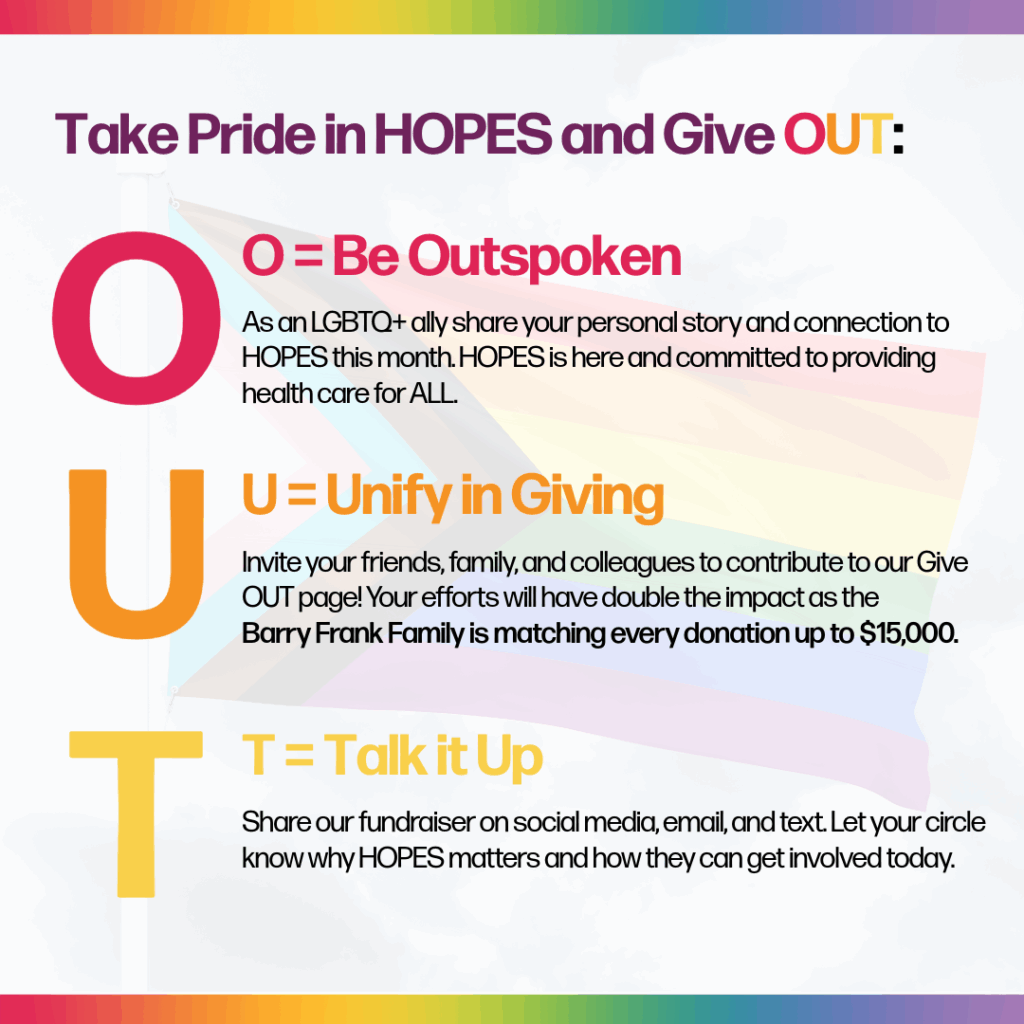 Take Pride in HOPES and Give OUT:

O

O = Be Outspoken

As an LGBTQ+ ally share your personal story and connection to HOPES this month. HOPES is here and committed to providing health care for ALL.

U

U = Unify in Giving

Invite your friends, family, and colleagues to contribute to our Give OUT page! Your efforts will have double the impact as the Barry Frank Family is matching every donation up to $15,000.

T

T = Talk it Up

Share our fundraiser on social media, email, and text. Let your circle know why HOPES matters and how they can get involved today.